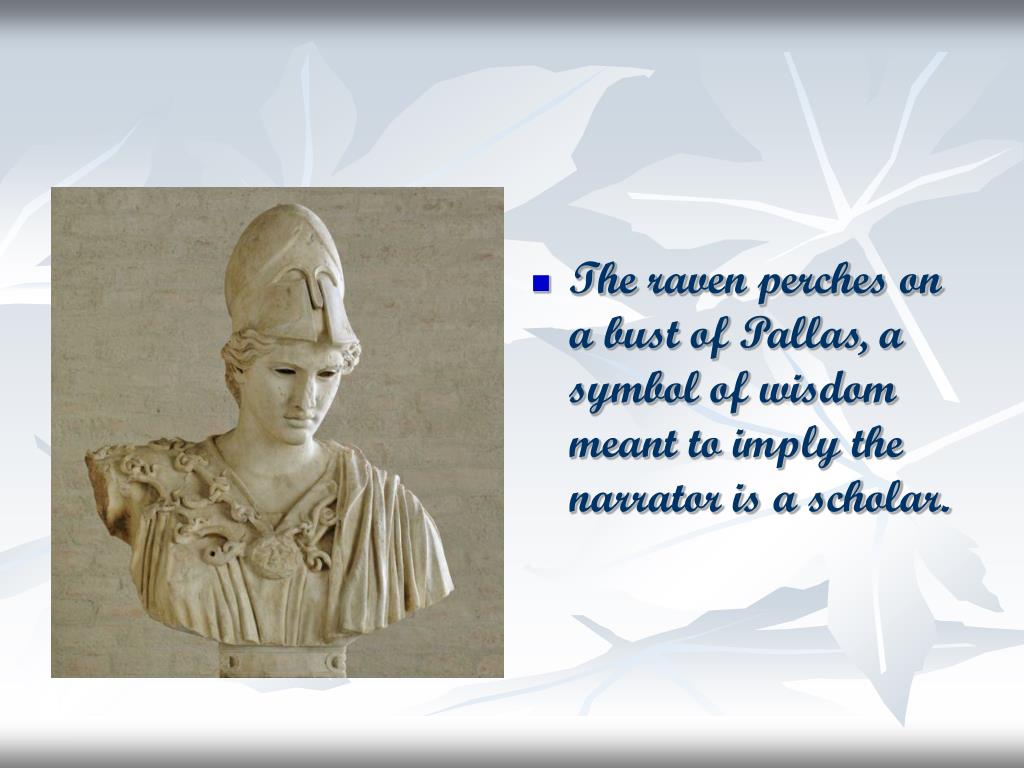 The raven perches on a bust of Pallas, a symbol of wisdom meant to imply the narrator is a scholar.